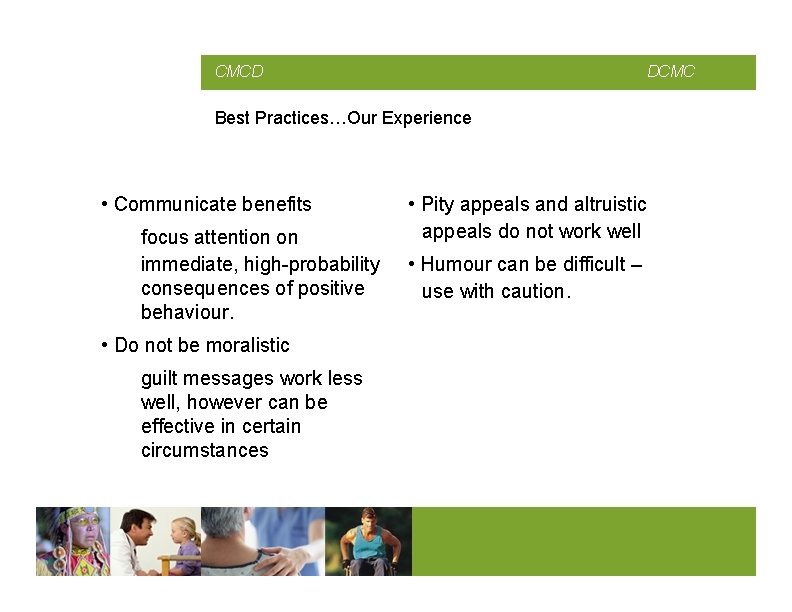 CMCD DCMC

Best Practices…Our Experience

• Communicate benefits

focus attention on immediate, high-probability consequences of positive behaviour.

• Do not be moralistic

guilt messages work less well, however can be effective in certain circumstances

• Pity appeals and altruistic appeals do not work well

• Humour can be difficult – use with caution.